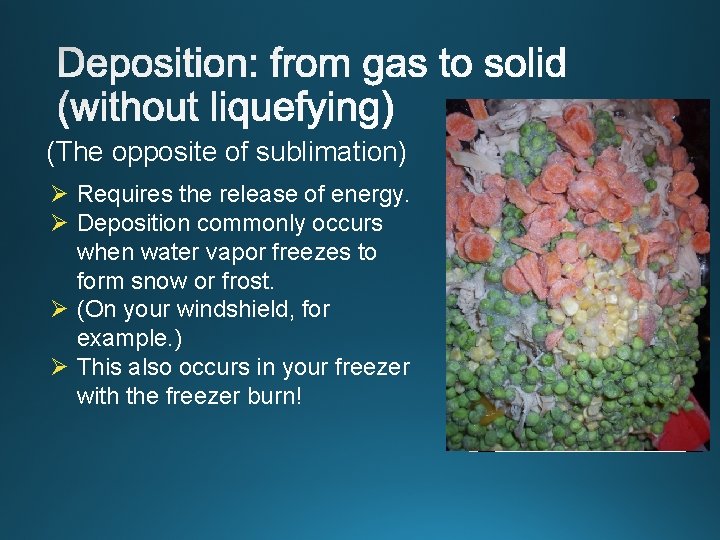 Deposition: from gas to solid (without liquefying)

(The opposite of sublimation)

➢ Requires the release of energy.
➢ Deposition commonly occurs when water vapor freezes to form snow or frost.
➢ (On your windshield, for example.)
➢ This also occurs in your freezer with the freezer burn!